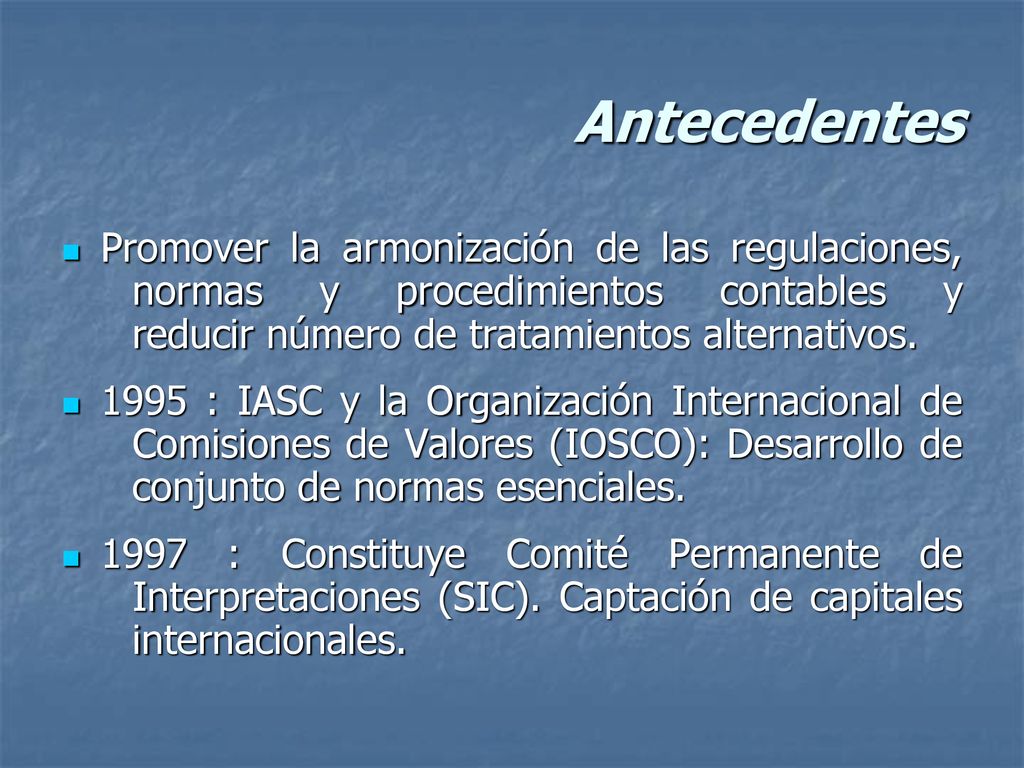 Antecedentes

Promover la armonización de las regulaciones, normas y procedimientos contables y reducir número de tratamientos alternativos.

1995 : IASC y la Organización Internacional de Comisiones de Valores (IOSCO): Desarrollo de conjunto de normas esenciales.

1997 : Constituye Comité Permanente de Interpretaciones (SIC). Captación de capitales internacionales.